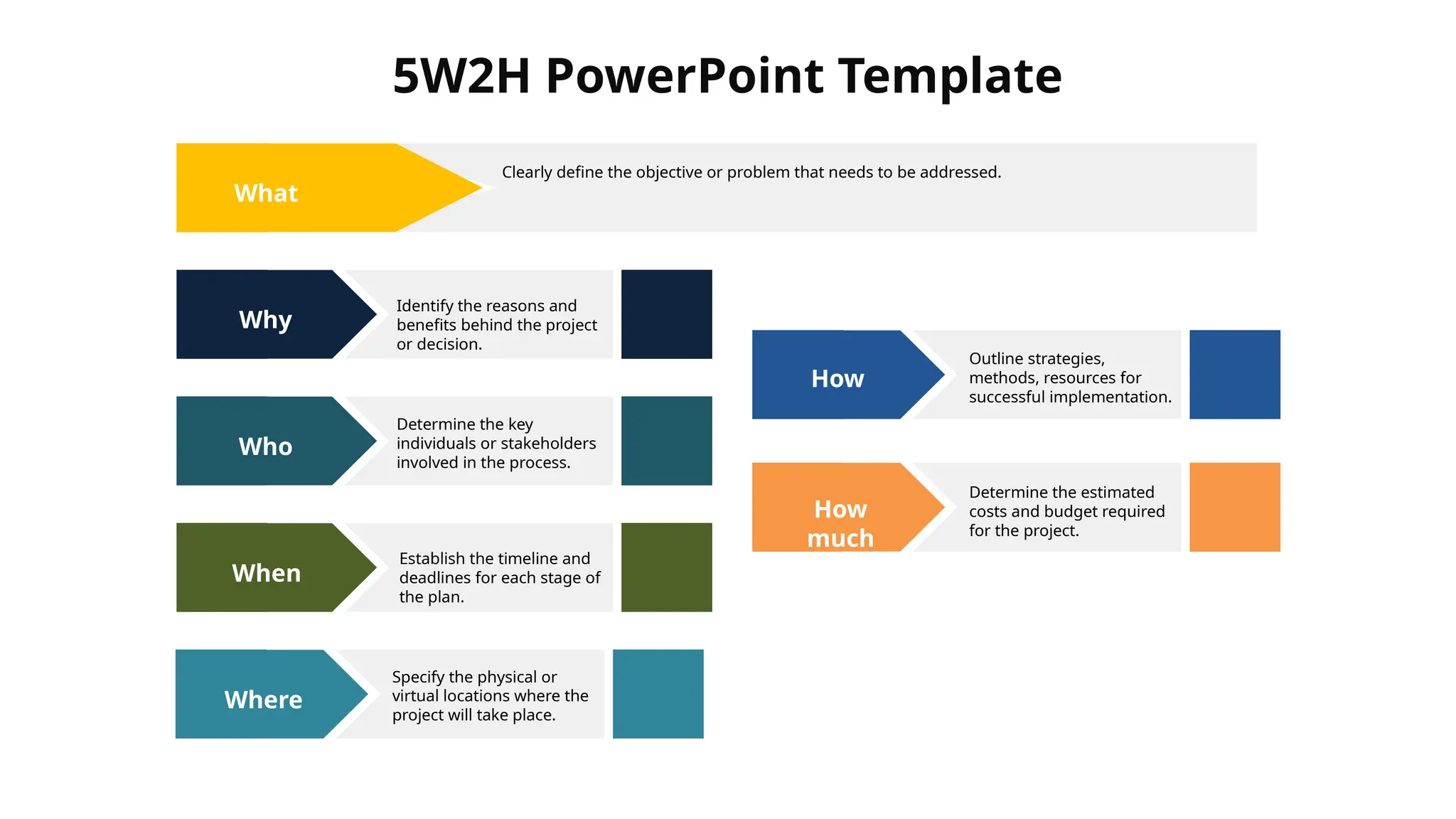 5W2H PowerPoint Template

What

Clearly define the objective or problem that needs to be addressed.

Why

Identify the reasons and benefits behind the project or decision.

Who

Determine the key individuals or stakeholders involved in the process.

When

Establish the timeline and deadlines for each stage of the plan.

Where

Specify the physical or virtual locations where the project will take place.

How

Outline strategies, methods, resources for successful implementation.

How much

Determine the estimated costs and budget required for the project.